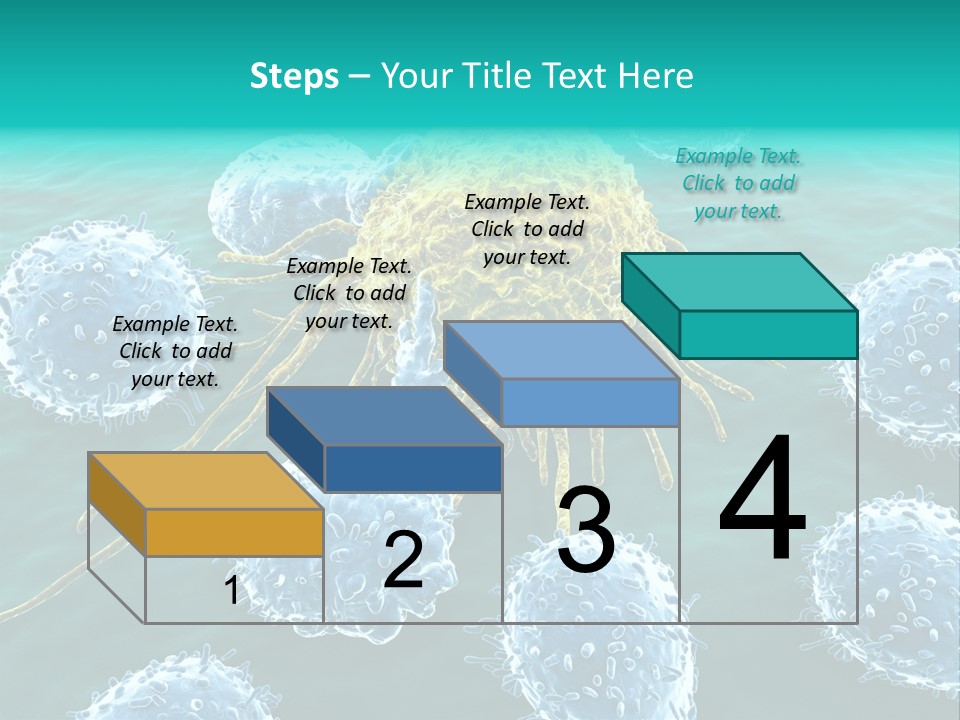 Steps – Your Title Text Here

Example Text. Click to add your text.

Example Text. Click to add your text.

Example Text. Click to add your text.

Example Text. Click to add your text.

1

2

3

4